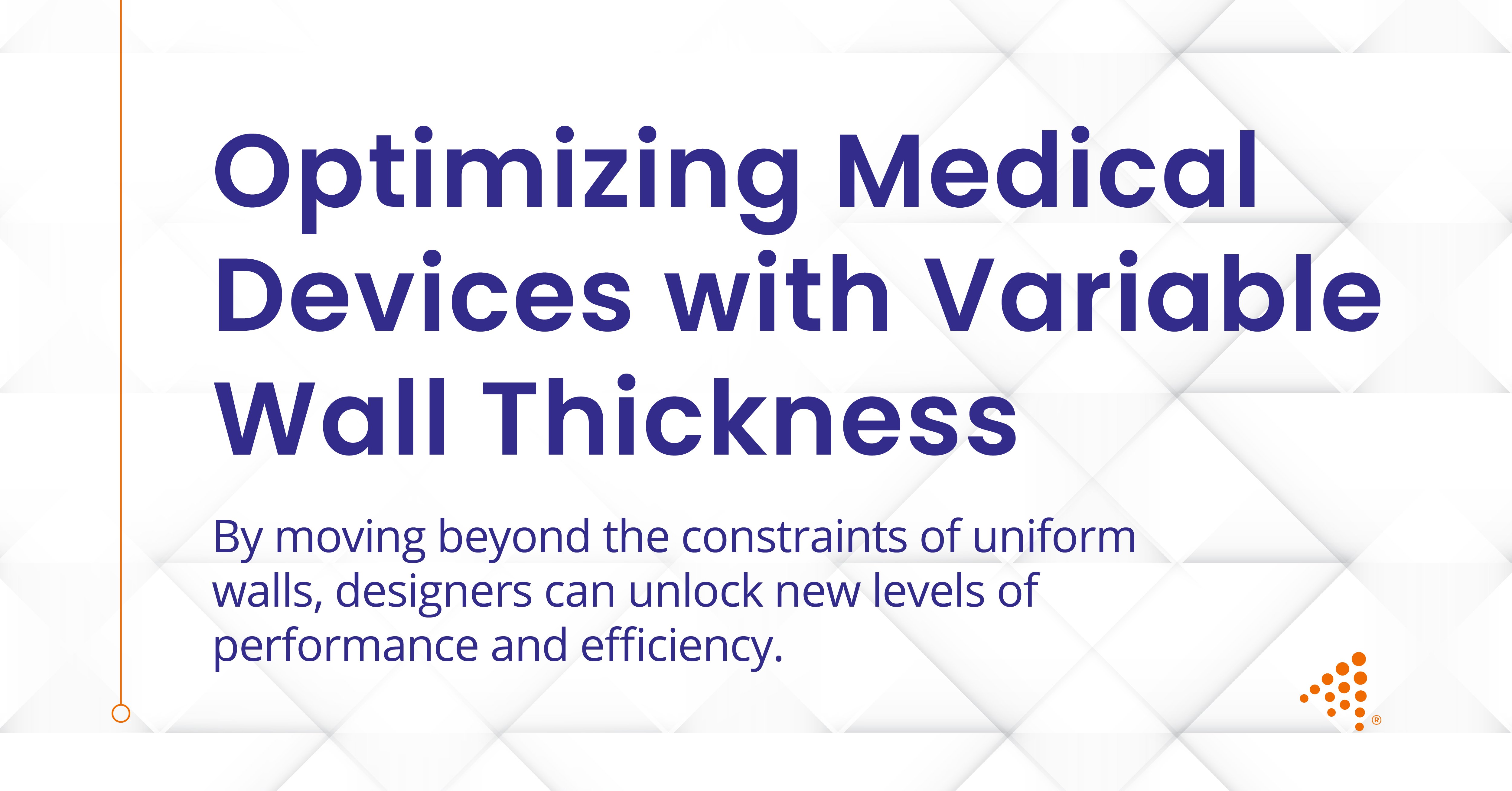 Optimizing Medical Devices with Variable Wall Thickness

By moving beyond the constraints of uniform walls, designers can unlock new levels of performance and efficiency.

®